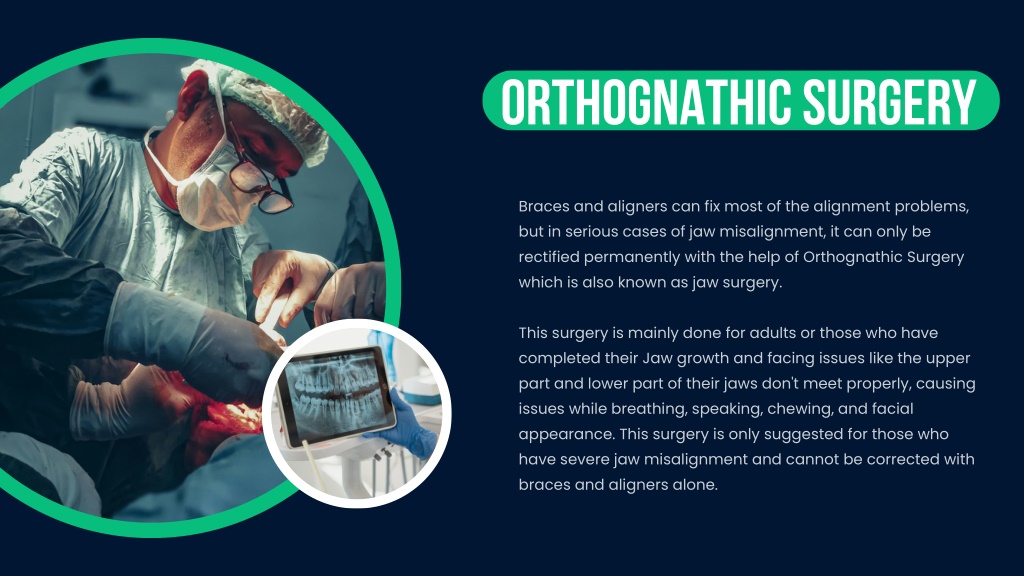 ORTHOGNATHIC SURGERY

Braces and aligners can fix most of the alignment problems, but in serious cases of jaw misalignment, it can only be rectified permanently with the help of Orthognathic Surgery which is also known as jaw surgery.

This surgery is mainly done for adults or those who have completed their Jaw growth and facing issues like the upper part and lower part of their jaws don't meet properly, causing issues while breathing, speaking, chewing, and facial appearance. This surgery is only suggested for those who have severe jaw misalignment and cannot be corrected with braces and aligners alone.